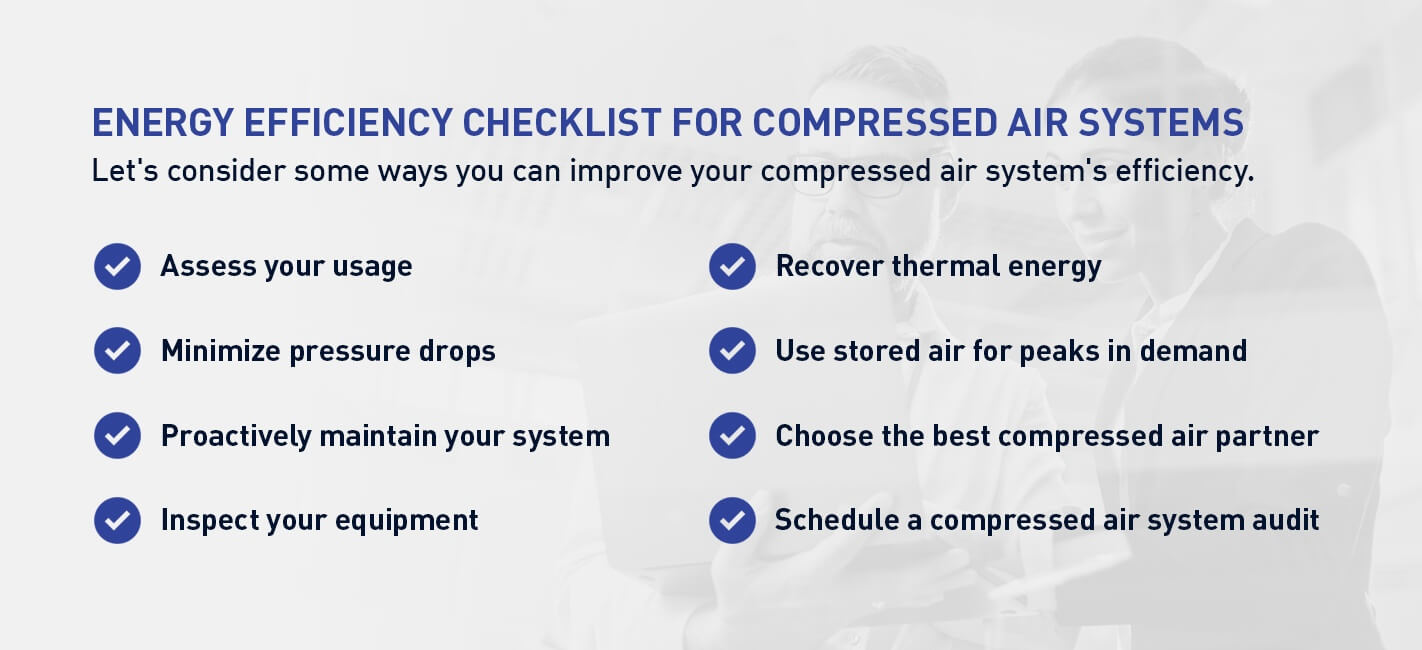 ENERGY EFFICIENCY CHECKLIST FOR COMPRESSED AIR SYSTEMS
Let's consider some ways you can improve your compressed air system's efficiency.

Assess your usage

Minimize pressure drops

Proactively maintain your system

Inspect your equipment

Recover thermal energy

Use stored air for peaks in demand

Choose the best compressed air partner

Schedule a compressed air system audit